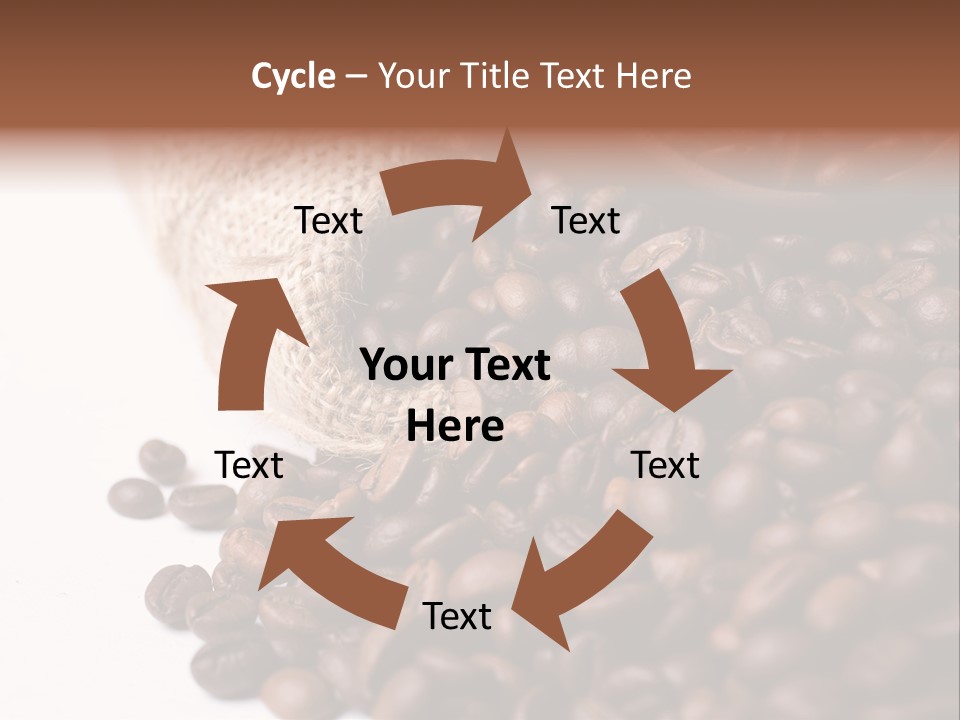 Cycle – Your Title Text Here

Text

Text

Your Text Here

Text

Text

Text